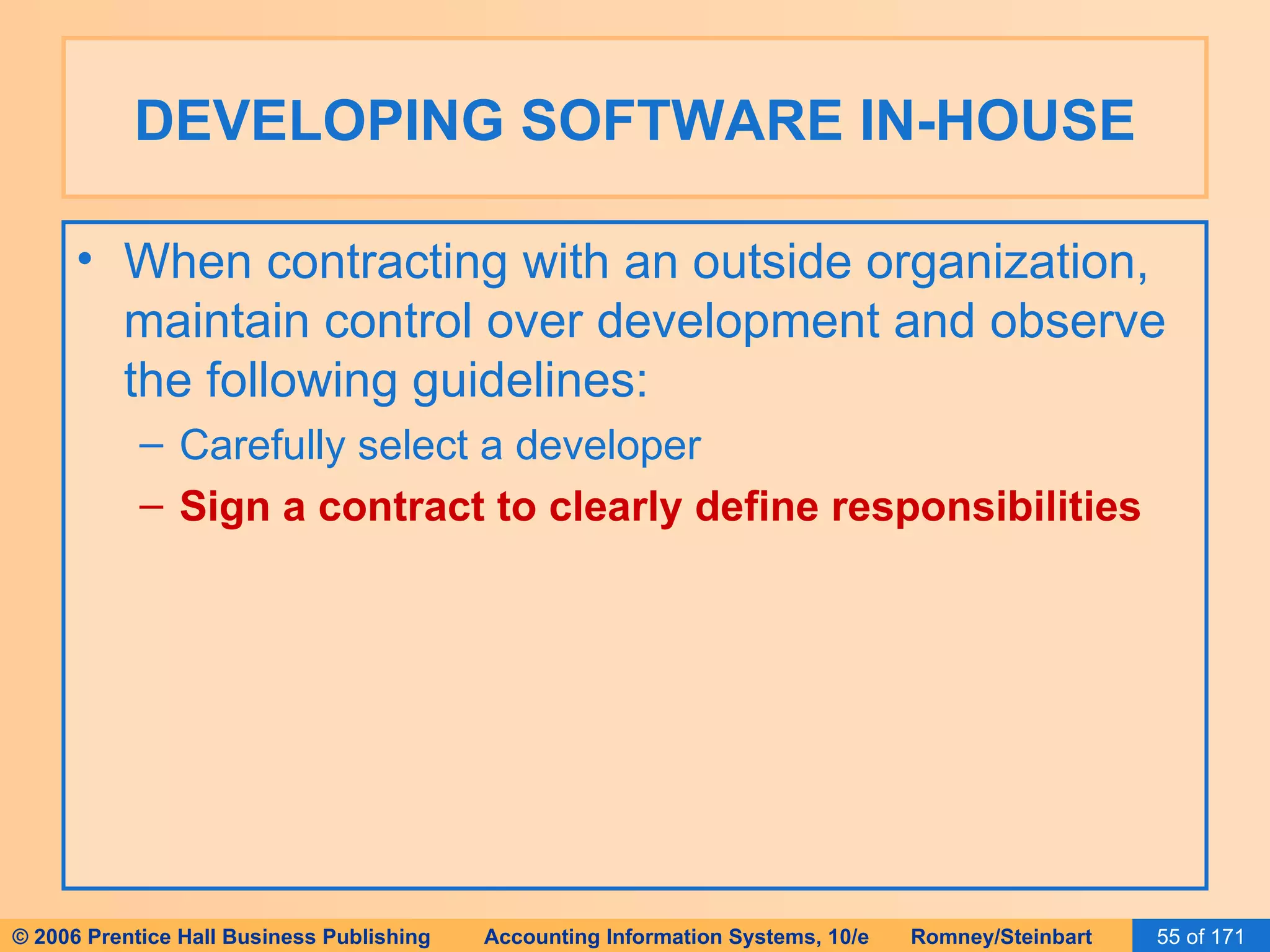 DEVELOPING SOFTWARE IN-HOUSE

• When contracting with an outside organization, maintain control over development and observe the following guidelines:
– Carefully select a developer
– Sign a contract to clearly define responsibilities

© 2006 Prentice Hall Business Publishing Accounting Information Systems, 10/e Romney/Steinbart 55 of 171